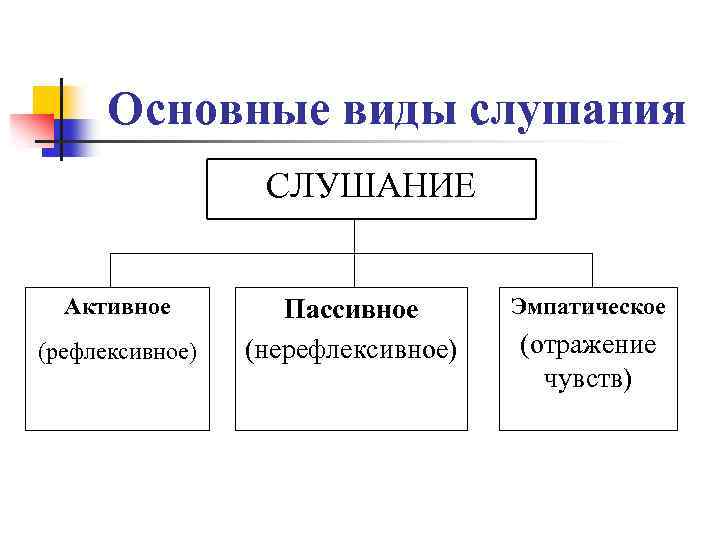 Основные виды слушания

СЛУШАНИЕ

Активное
(рефлексивное)

Пассивное
(нерефлексивное)

Эмпатическое
(отражение чувств)